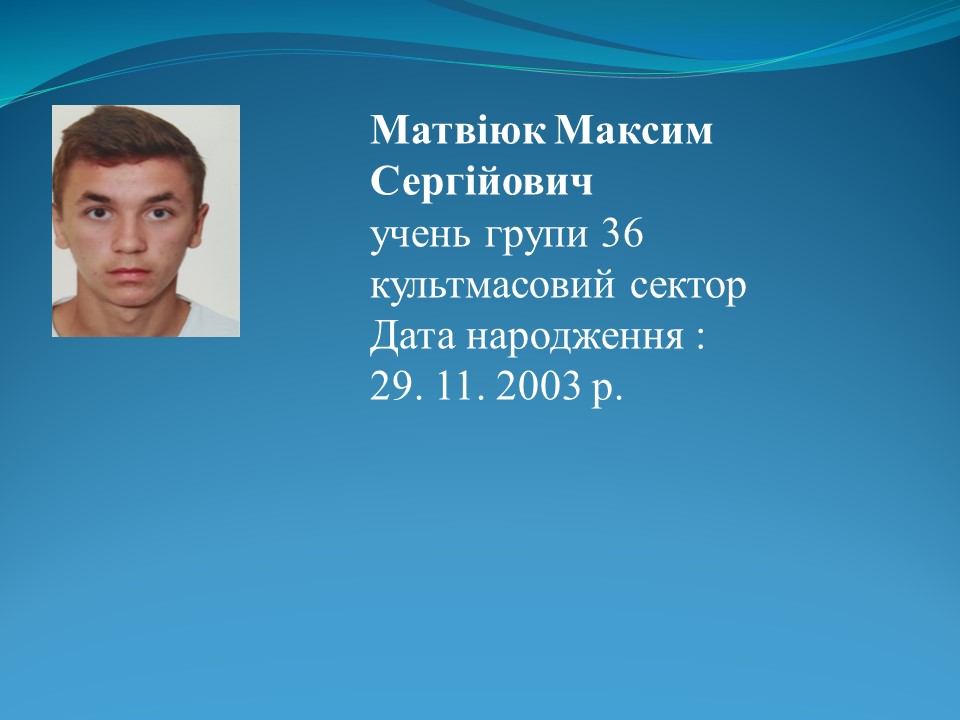 Матвіюк Максим Сергійович
учень групи 36
культмасовий сектор
Дата народження :
29. 11. 2003 р.